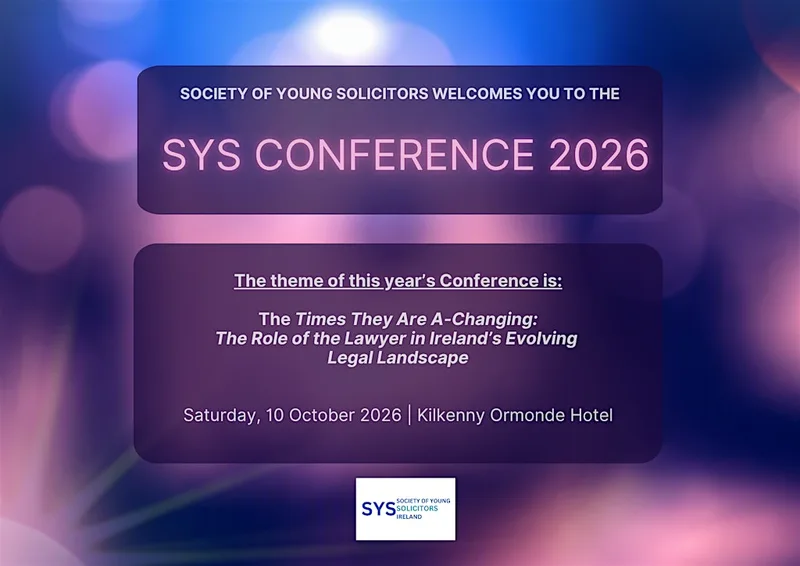 SOCIETY OF YOUNG SOLICITORS WELCOMES YOU TO THE

SYS CONFERENCE 2026

The theme of this year's Conference is:

The Times They Are A-Changing: The Role of the Lawyer in Ireland's Evolving Legal Landscape

Saturday, 10 October 2026 | Kilkenny Ormonde Hotel

SYS SOCIETY OF YOUNG SOLICITORS IRELAND